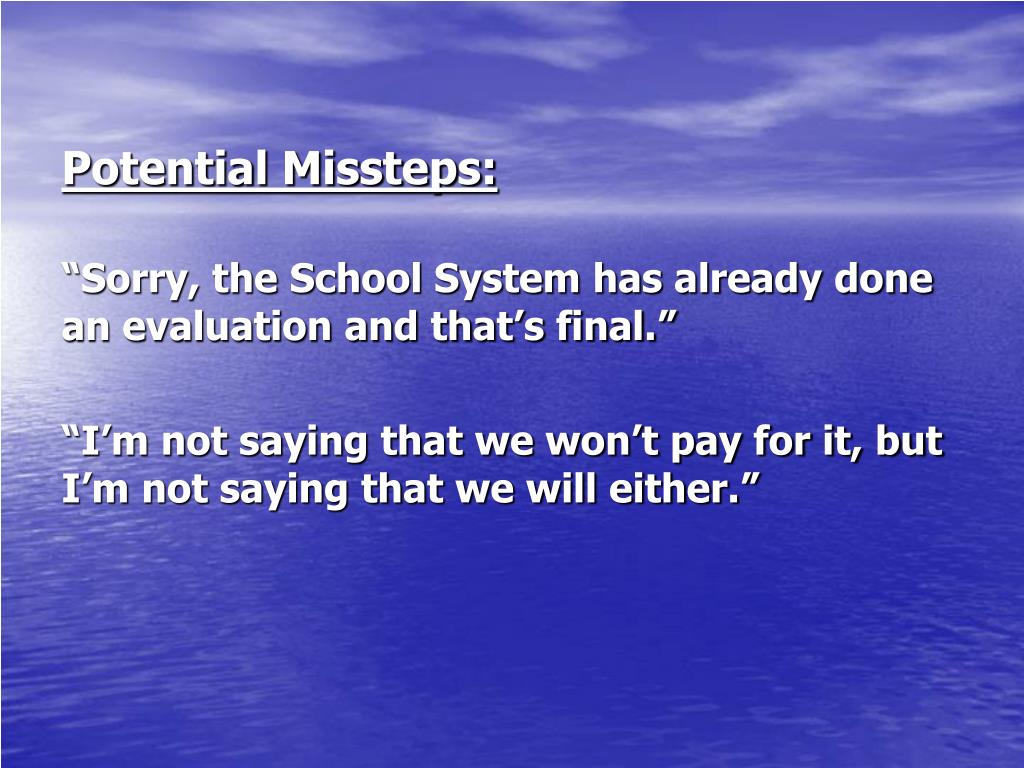 Potential Missteps:

“Sorry, the School System has already done an evaluation and that’s final.”

“I’m not saying that we won’t pay for it, but I’m not saying that we will either.”